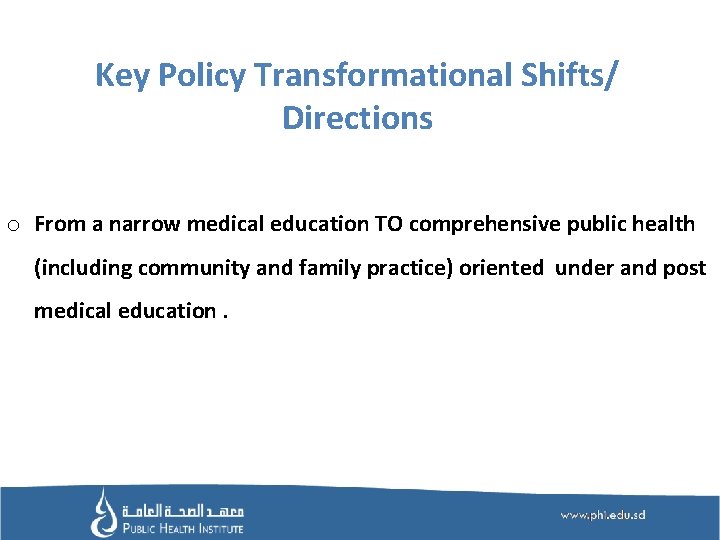 Key Policy Transformational Shifts/ Directions

o From a narrow medical education TO comprehensive public health (including community and family practice) oriented under and post medical education .

معهد الصحة العامة
PUBLIC HEALTH INSTITUTE

www.phi.edu.sd